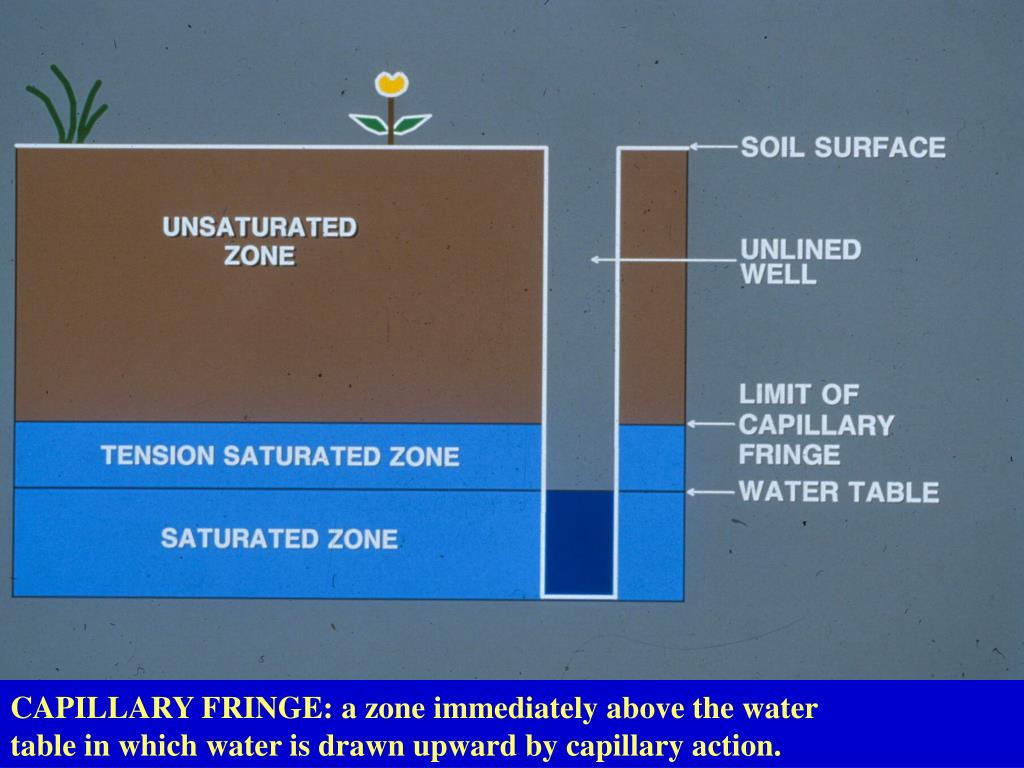 UNSATURATED ZONE

TENSION SATURATED ZONE

SATURATED ZONE

SOIL SURFACE

UNLINED WELL

LIMIT OF CAPILLARY FRINGE

WATER TABLE

CAPILLARY FRINGE: a zone immediately above the water table in which water is drawn upward by capillary action.